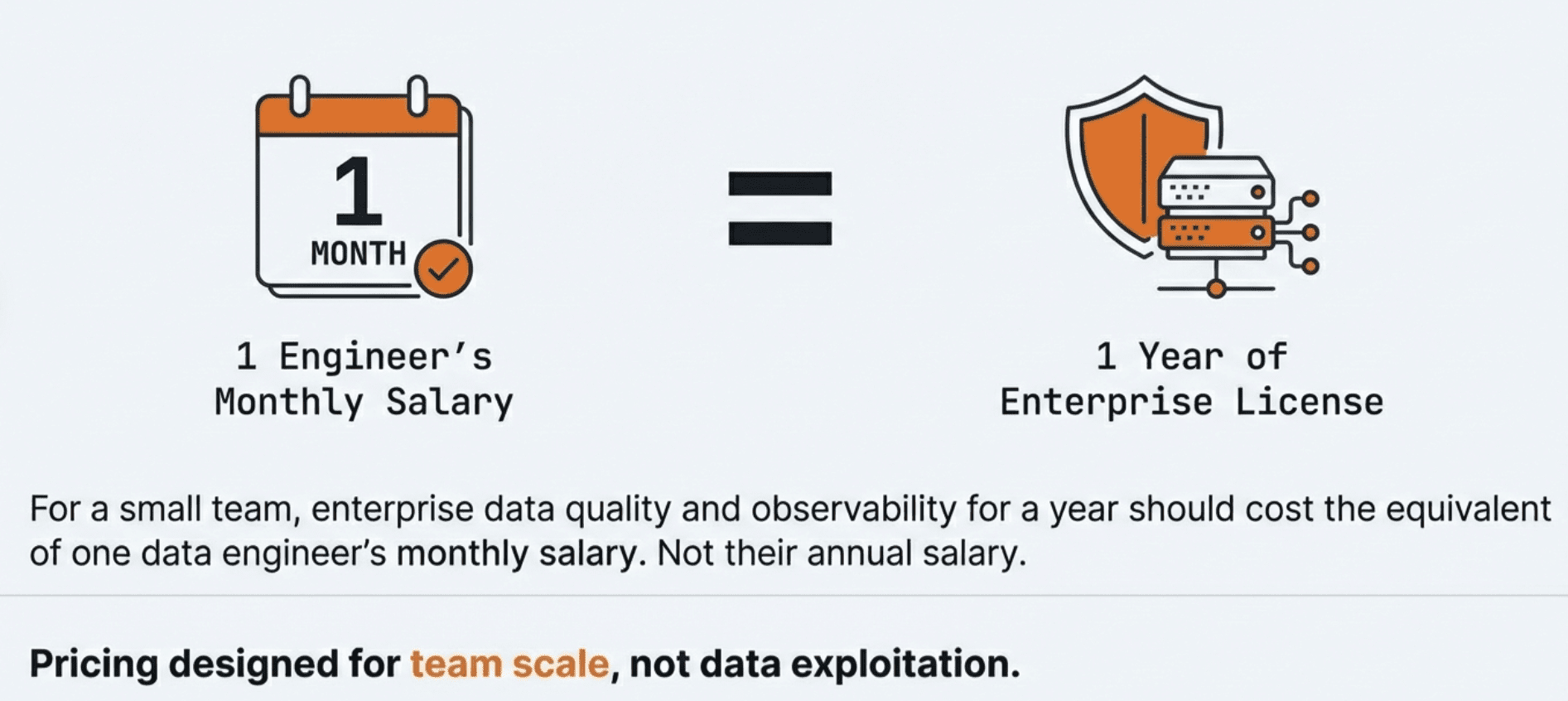 1
MONTH

1 Engineer's
Monthly Salary

=

1 Year of
Enterprise License

For a small team, enterprise data quality and observability for a year should cost the equivalent of one data engineer's monthly salary. Not their annual salary.

Pricing designed for team scale, not data exploitation.